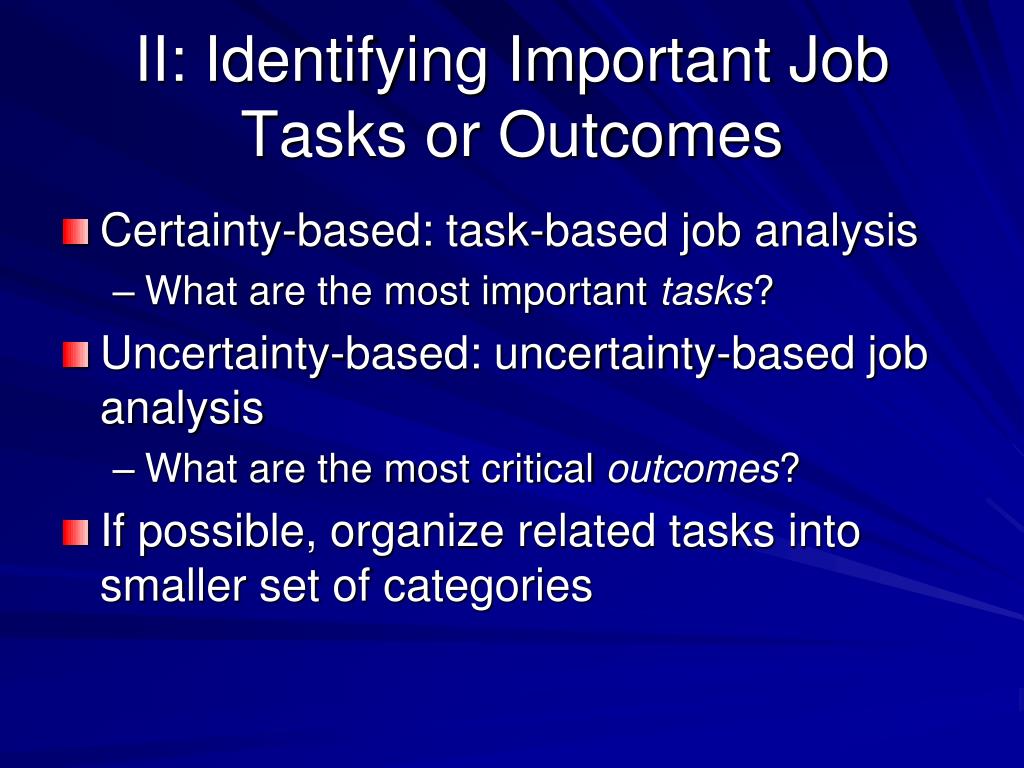 II: Identifying Important Job Tasks or Outcomes

Certainty-based: task-based job analysis
– What are the most important tasks?

Uncertainty-based: uncertainty-based job analysis
– What are the most critical outcomes?

If possible, organize related tasks into smaller set of categories